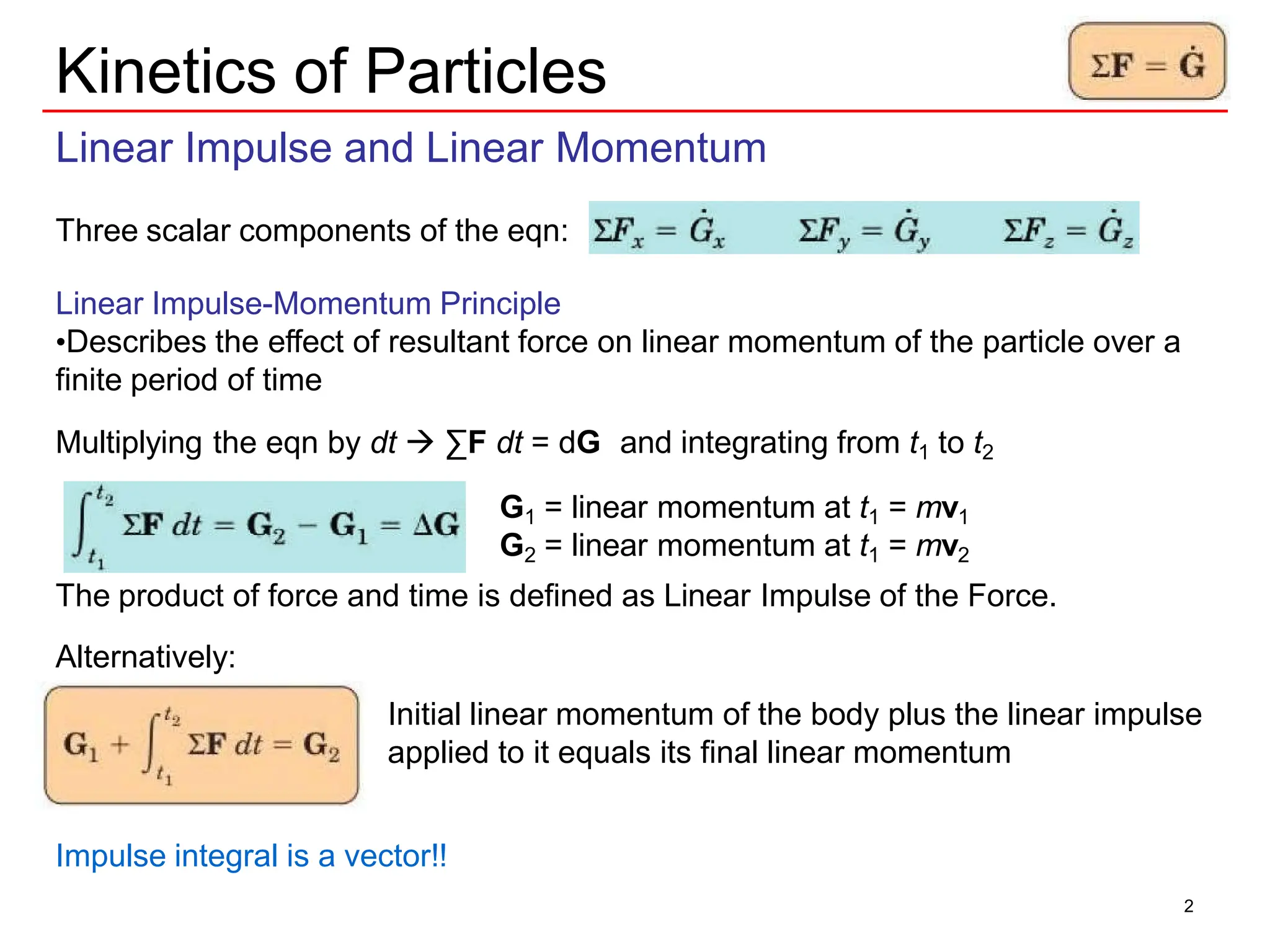 Kinetics of Particles

$\Sigma \mathbf{F} = \dot{\mathbf{G}}$

Linear Impulse and Linear Momentum

Three scalar components of the eqn: $\Sigma F_x = \dot{G}_x \quad \Sigma F_y = \dot{G}_y \quad \Sigma F_z = \dot{G}_z$

Linear Impulse-Momentum Principle
•Describes the effect of resultant force on linear momentum of the particle over a finite period of time

Multiplying the eqn by $dt$ → $\sum \mathbf{F}\, dt = d\mathbf{G}$ and integrating from $t_1$ to $t_2$

$\int_{t_1}^{t_2} \Sigma \mathbf{F}\, dt = \mathbf{G}_2 - \mathbf{G}_1 = \Delta \mathbf{G}$

$\mathbf{G}_1$ = linear momentum at $t_1$ = $m\mathbf{v}_1$
$\mathbf{G}_2$ = linear momentum at $t_1$ = $m\mathbf{v}_2$

The product of force and time is defined as Linear Impulse of the Force.

Alternatively:

$\mathbf{G}_1 + \int_{t_1}^{t_2} \Sigma \mathbf{F}\, dt = \mathbf{G}_2$

Initial linear momentum of the body plus the linear impulse applied to it equals its final linear momentum

Impulse integral is a vector!!

2